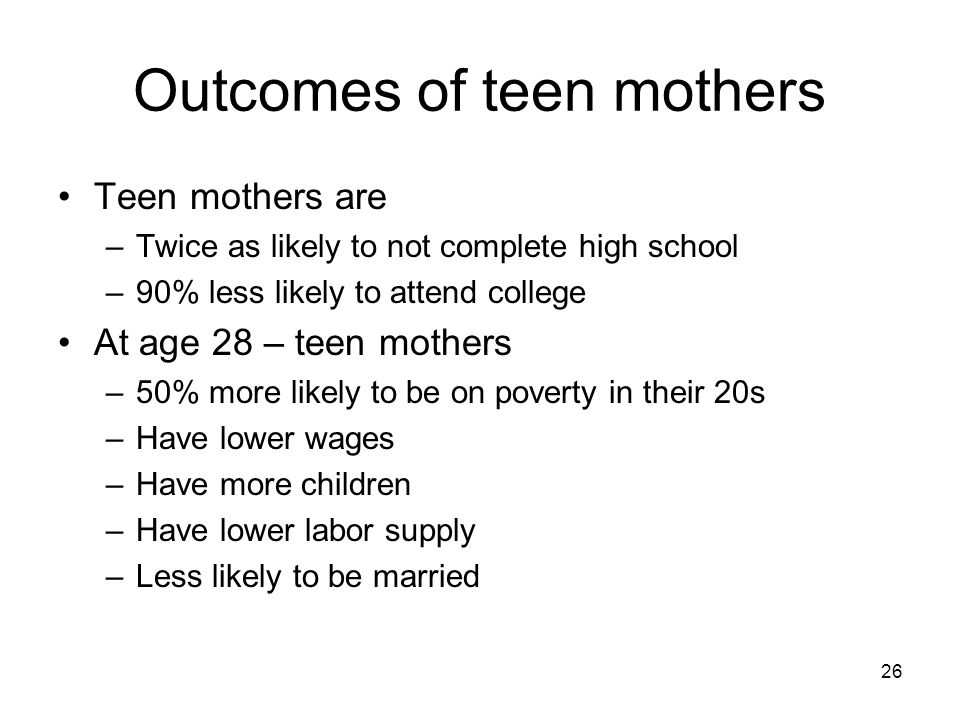 Outcomes of teen mothers

• Teen mothers are
– Twice as likely to not complete high school
– 90% less likely to attend college
• At age 28 – teen mothers
– 50% more likely to be on poverty in their 20s
– Have lower wages
– Have more children
– Have lower labor supply
– Less likely to be married

26